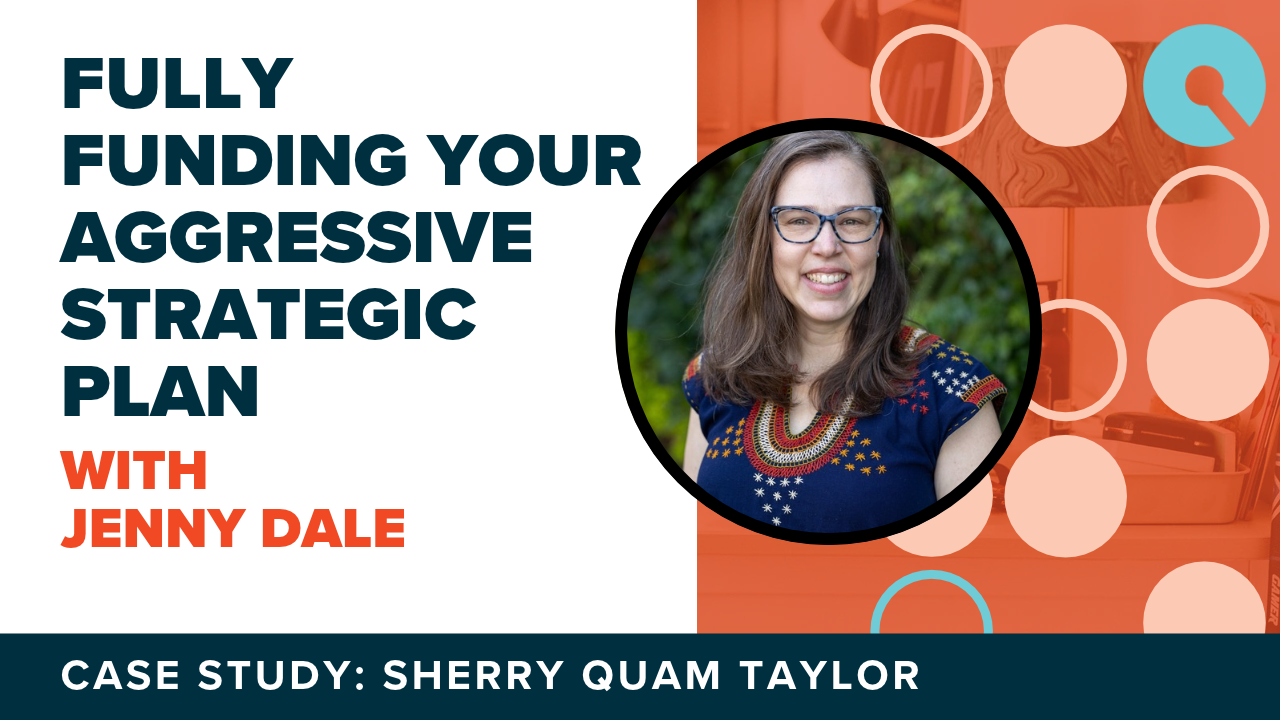 FULLY FUNDING YOUR AGGRESSIVE STRATEGIC PLAN

WITH JENNY DALE

CASE STUDY: SHERRY QUAM TAYLOR